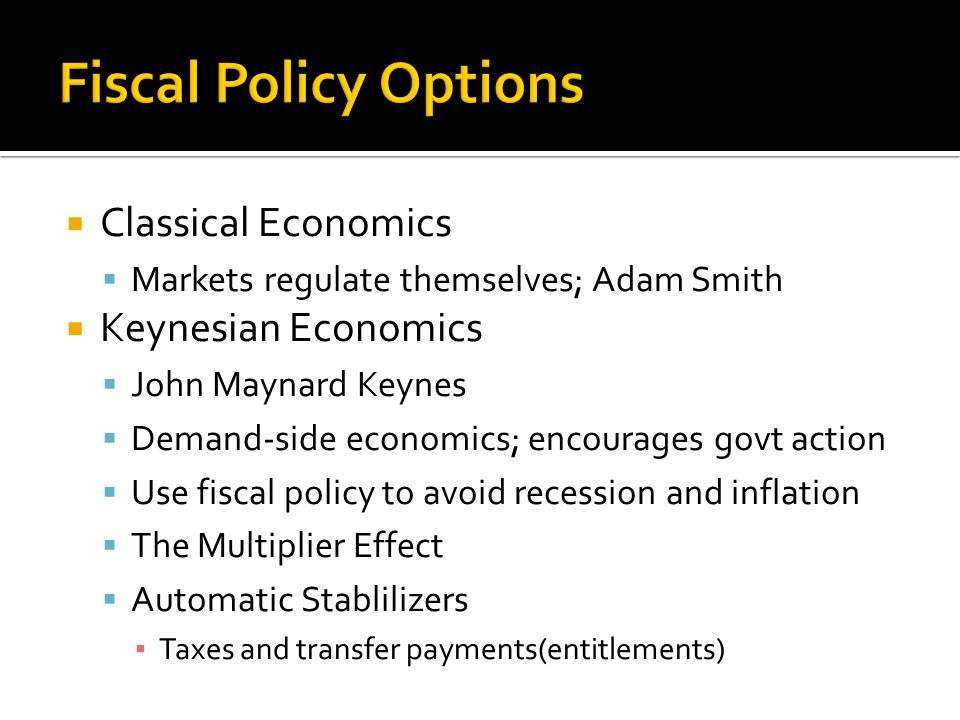 Fiscal Policy Options

Classical Economics

Markets regulate themselves; Adam Smith

Keynesian Economics

John Maynard Keynes

Demand-side economics; encourages govt action

Use fiscal policy to avoid recession and inflation

The Multiplier Effect

Automatic Stablilizers

Taxes and transfer payments(entitlements)